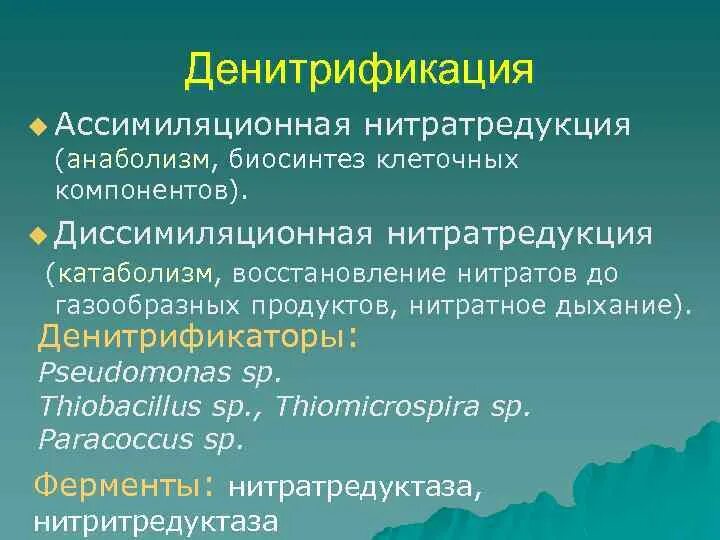 Денитрификация

Ассимиляционная нитратредукция (анаболизм, биосинтез клеточных компонентов).

Диссимиляционная нитратредукция (катаболизм, восстановление нитратов до газообразных продуктов, нитратное дыхание).

Денитрификаторы:
Pseudomonas sp.
Thiobacillus sp., Thiomicrospira sp.
Paracoccus sp.

Ферменты: нитратредуктаза, нитритредуктаза